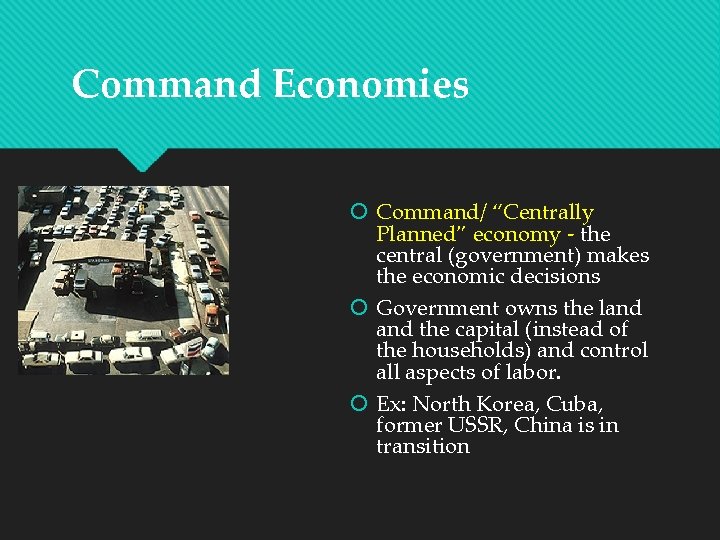 Command Economies

Command/ "Centrally Planned" economy - the central (government) makes the economic decisions

Government owns the land and the capital (instead of the households) and control all aspects of labor.

Ex: North Korea, Cuba, former USSR, China is in transition